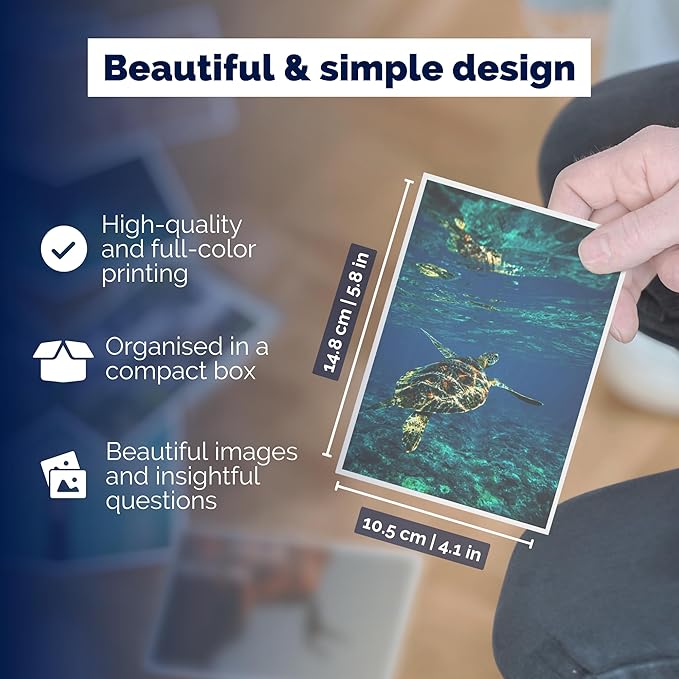 Beautiful & simple design

High-quality and full-color printing

Organised in a compact box

Beautiful images and insightful questions

14.8 cm | 5.8 in

10.5 cm | 4.1 in